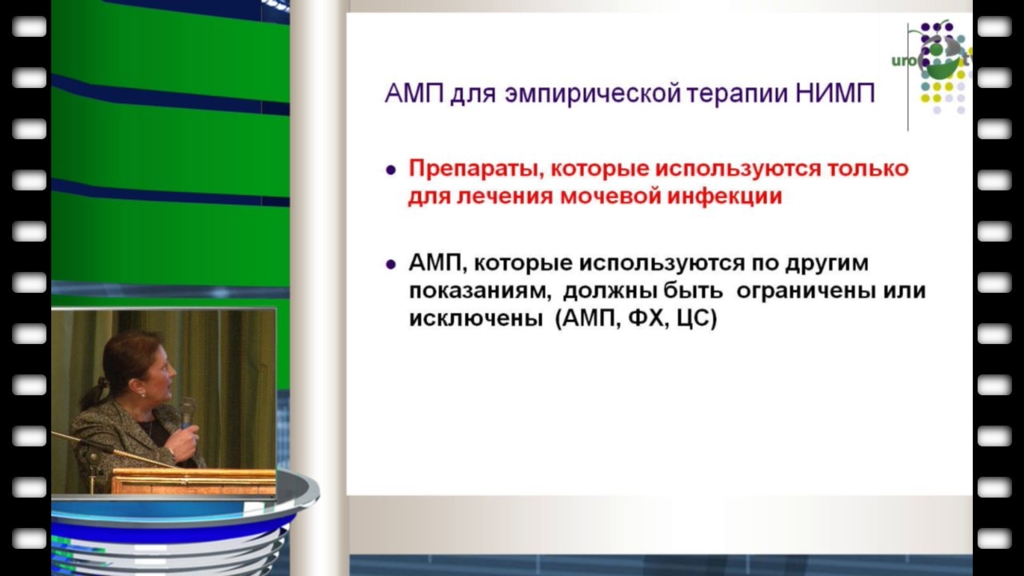 uro

АМП для эмпирической терапии НИМП

• Препараты, которые используются только для лечения мочевой инфекции

• АМП, которые используются по другим показаниям, должны быть ограничены или исключены (АМП, ФХ, ЦС)